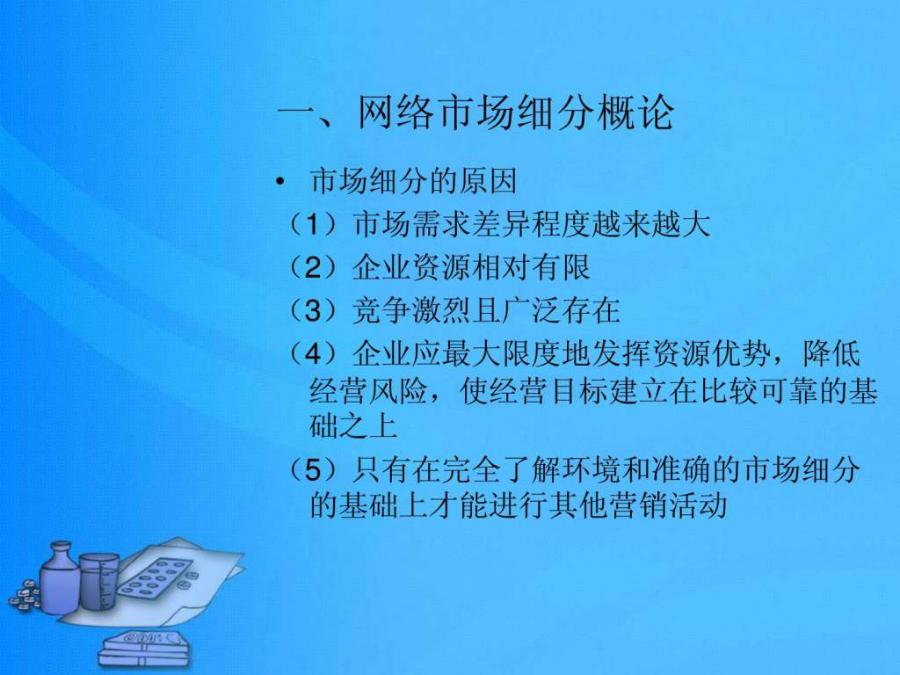 一、网络市场细分概论

• 市场细分的原因

（1）市场需求差异程度越来越大

（2）企业资源相对有限

（3）竞争激烈且广泛存在

（4）企业应最大限度地发挥资源优势，降低经营风险，使经营目标建立在比较可靠的基础之上

（5）只有在完全了解环境和准确的市场细分的基础上才能进行其他营销活动